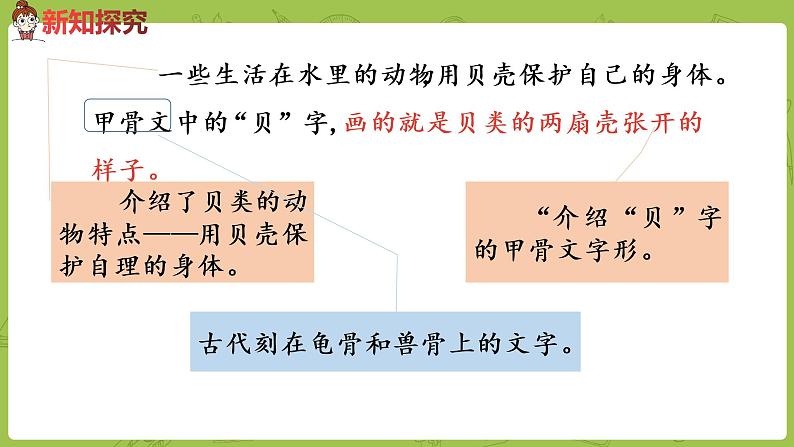 新知探究

一些生活在水里的动物用贝壳保护自己的身体。甲骨文中的“贝”字，画的就是贝类的两扇壳张开的样子。

介绍了贝类的动物特点——用贝壳保护自理的身体。

“介绍“贝”字的甲骨文字形。

古代刻在龟骨和兽骨上的文字。